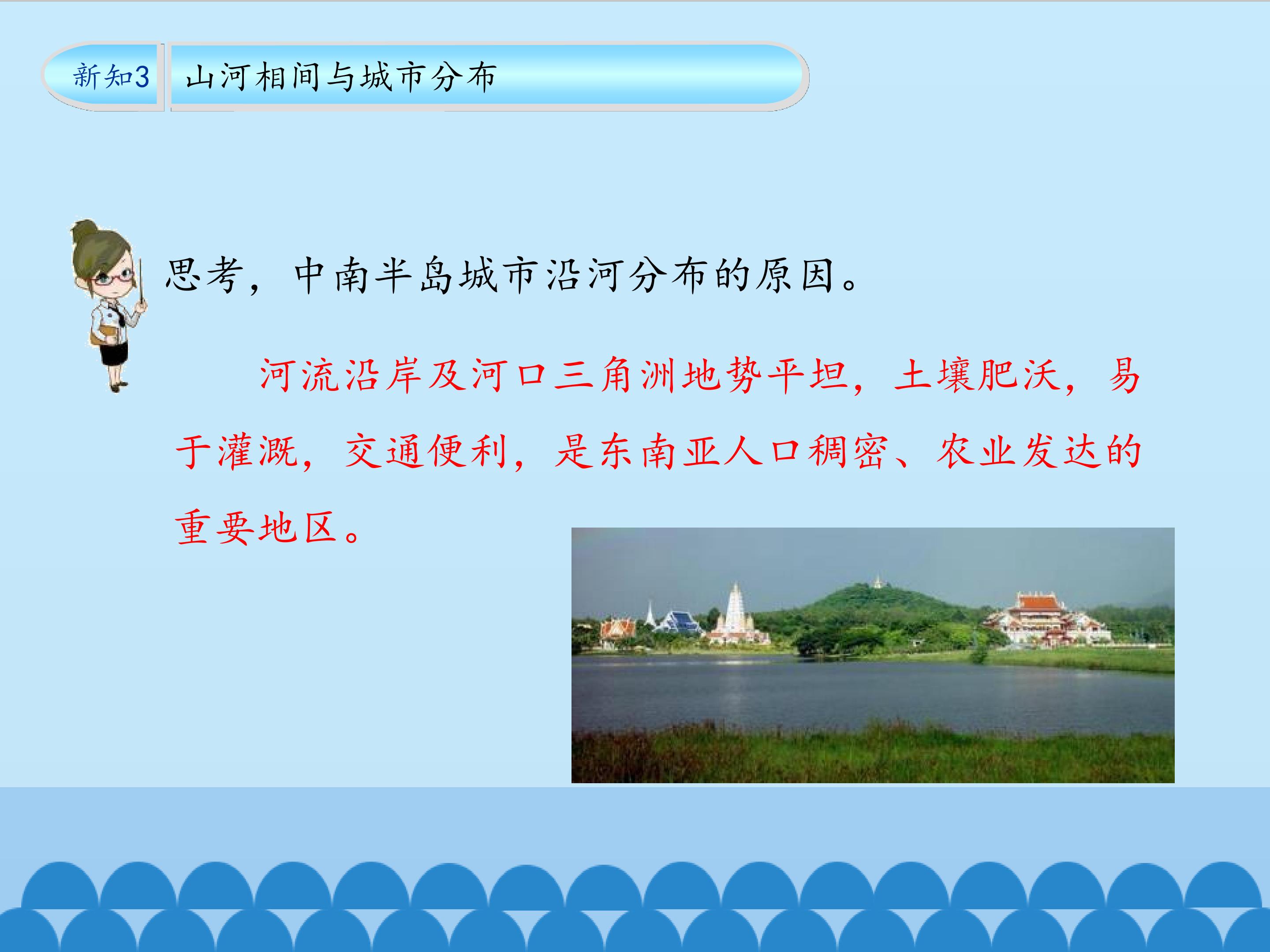 新知3 山河相间与城市分布

思考，中南半岛城市沿河分布的原因。

河流沿岸及河口三角洲地势平坦，土壤肥沃，易于灌溉，交通便利，是东南亚人口稠密、农业发达的重要地区。